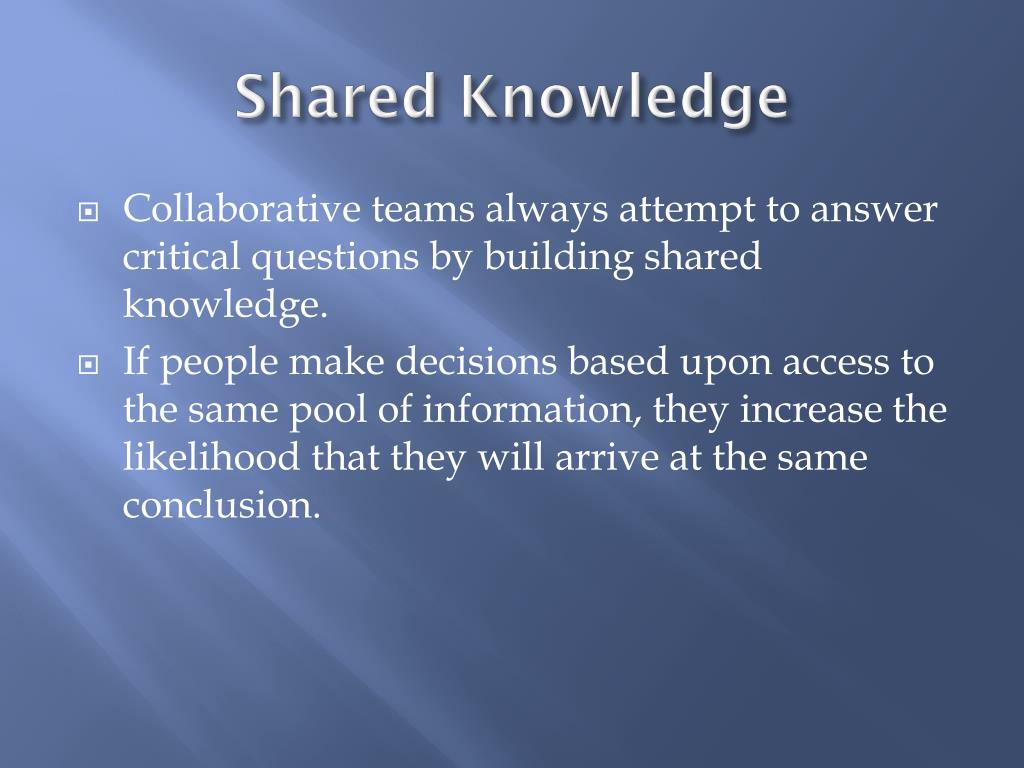 Shared Knowledge

Collaborative teams always attempt to answer critical questions by building shared knowledge.

If people make decisions based upon access to the same pool of information, they increase the likelihood that they will arrive at the same conclusion.